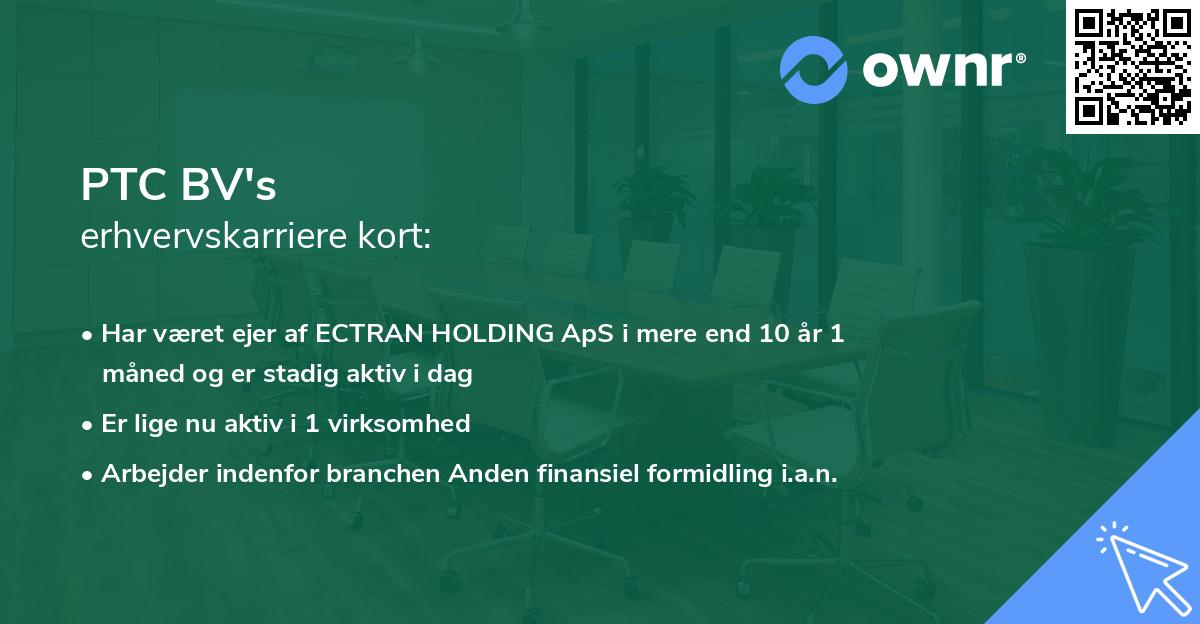 ownr®

PTC BV's
erhvervskarriere kort:

• Har været ejer af ECTRAN HOLDING ApS i mere end 10 år 1 måned og er stadig aktiv i dag

• Er lige nu aktiv i 1 virksomhed

• Arbejder indenfor branchen Anden finansiel formidling i.a.n.